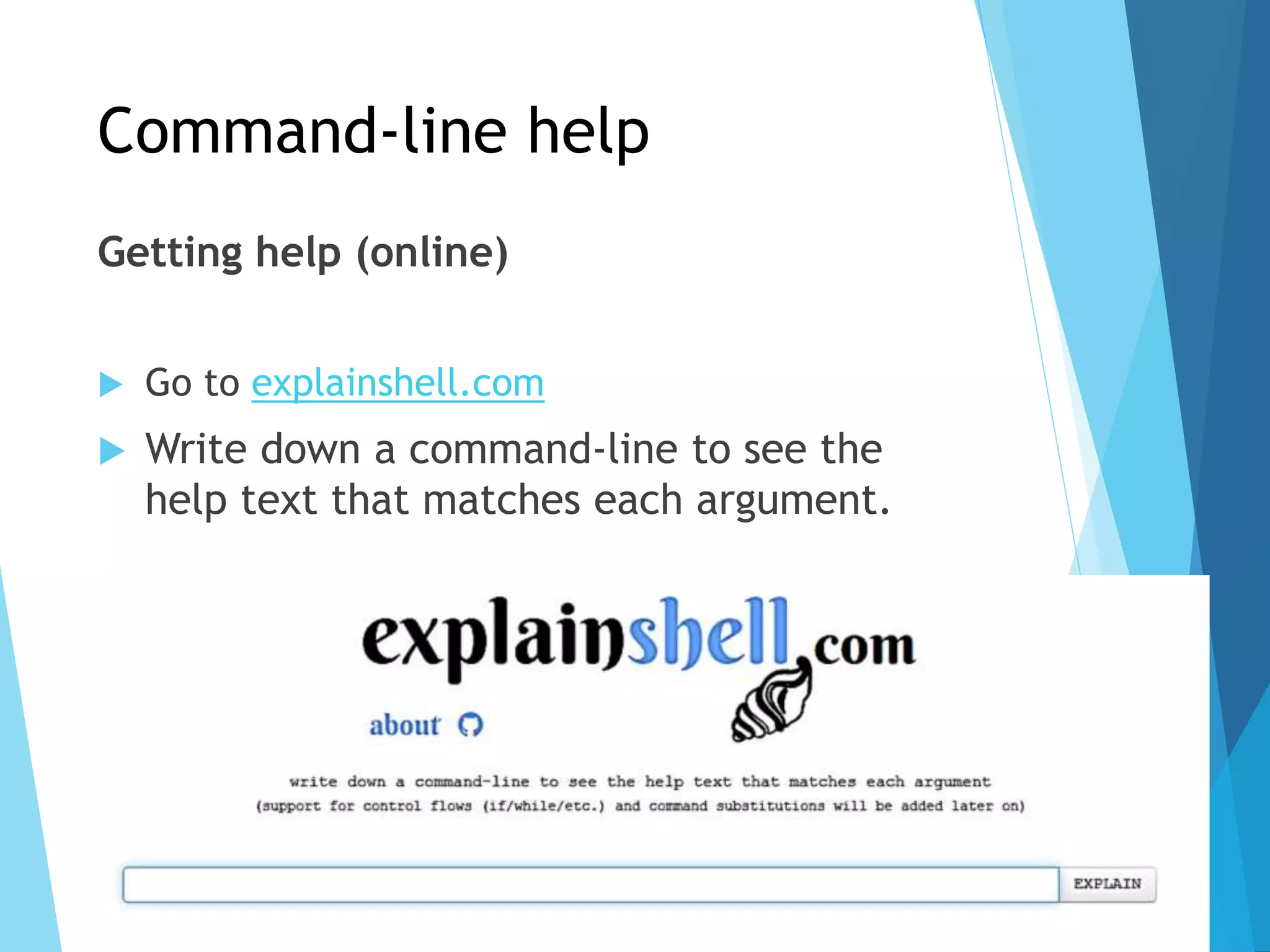 Command-line help

Getting help (online)

Go to explainshell.com

Write down a command-line to see the help text that matches each argument.

explainshell.com

about

write down a command-line to see the help text that matches each argument
(support for control flows (if/while/etc.) and command substitutions will be added later on)

EXPLAIN